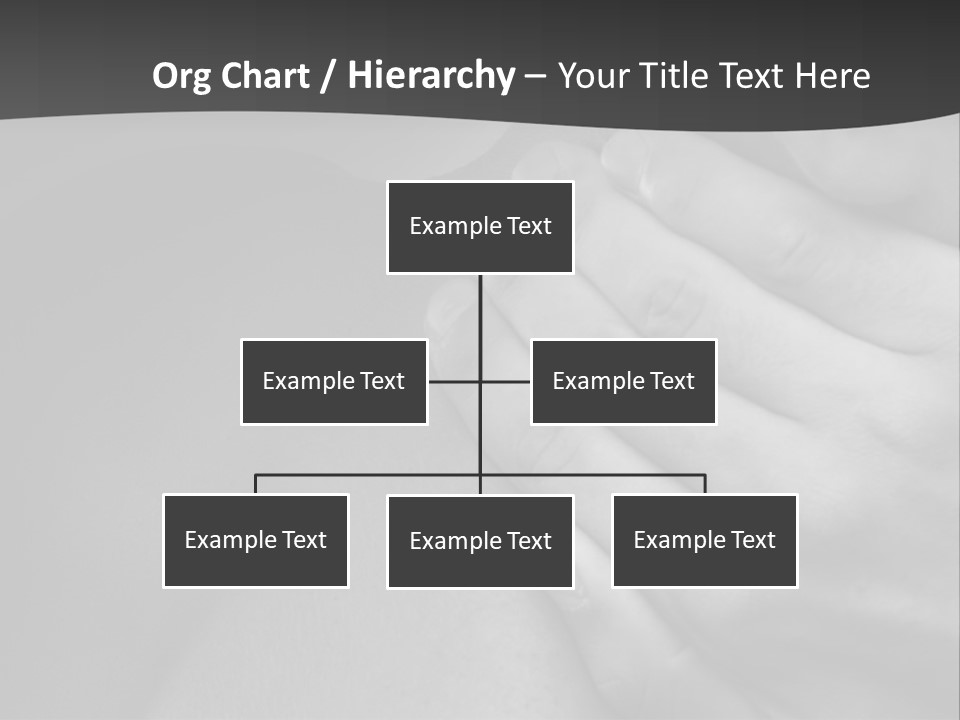 Org Chart / Hierarchy – Your Title Text Here

Example Text

Example Text

Example Text

Example Text

Example Text

Example Text